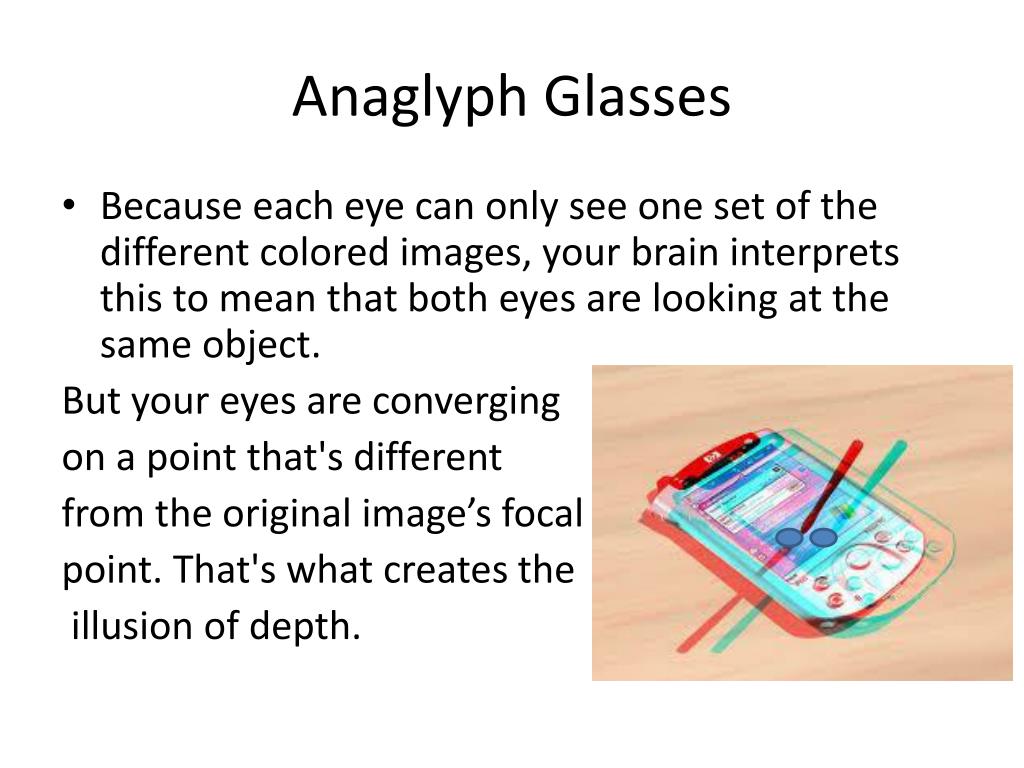 Anaglyph Glasses

• Because each eye can only see one set of the different colored images, your brain interprets this to mean that both eyes are looking at the same object.

But your eyes are converging on a point that's different from the original image’s focal point. That's what creates the illusion of depth.